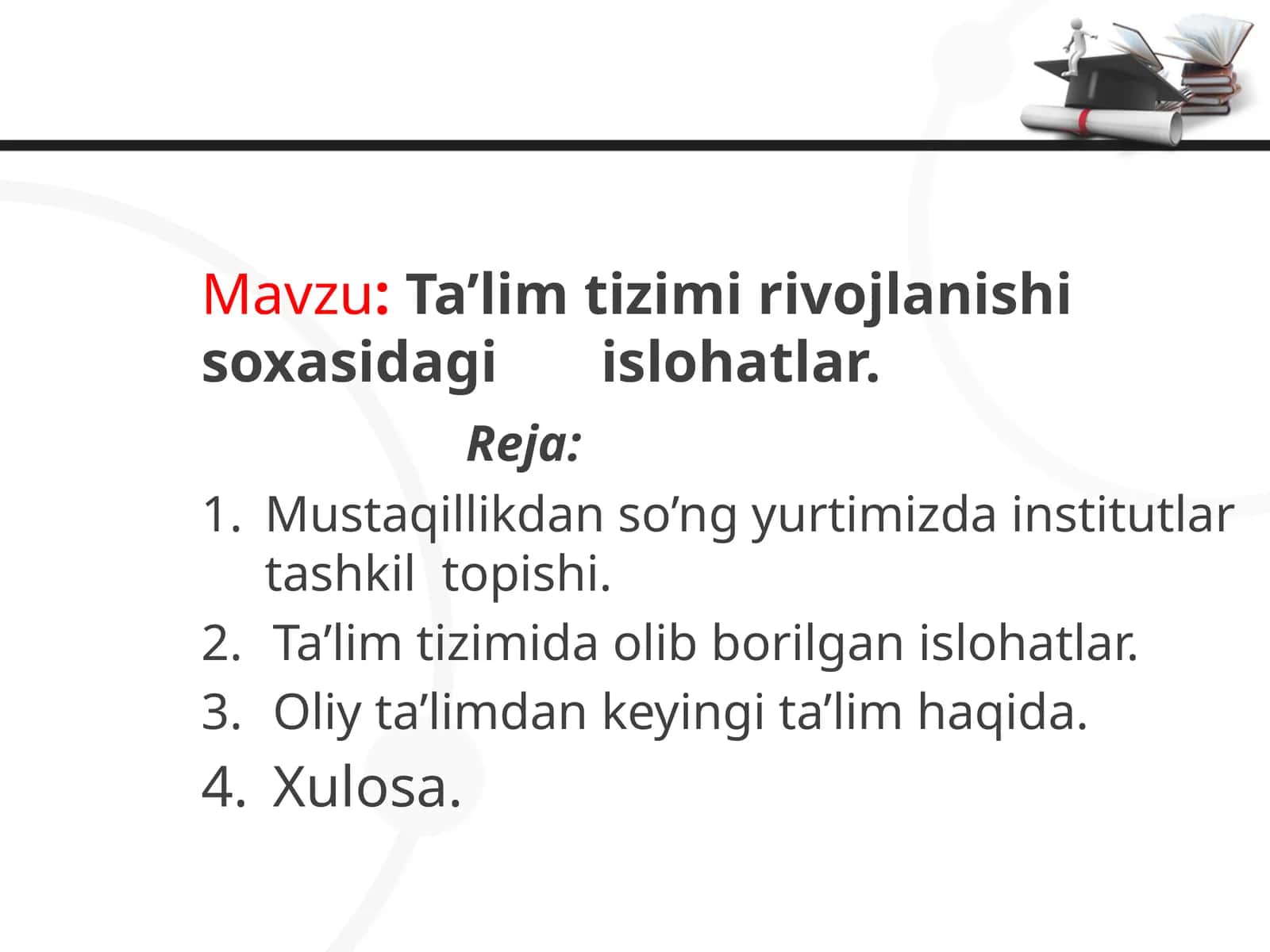 Mavzu: Ta’lim tizimi rivojlanishi soxasidagi islohatlar.

Reja:

1. Mustaqillikdan so’ng yurtimizda institutlar tashkil topishi.
2. Ta’lim tizimida olib borilgan islohatlar.
3. Oliy ta’limdan keyingi ta’lim haqida.
4. Xulosa.